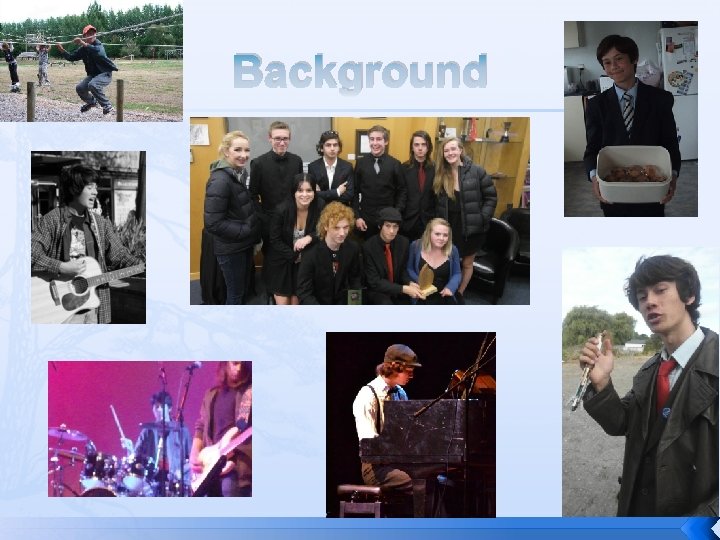 Background